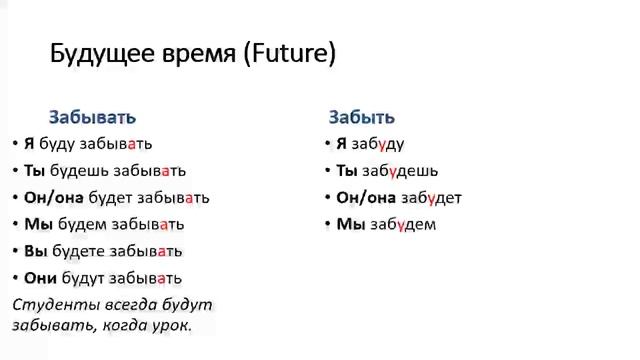 Будущее время (Future)

Забывать
• Я буду забывать
• Ты будешь забывать
• Он/она будет забывать
• Мы будем забывать
• Вы будете забывать
• Они будут забывать
Студенты всегда будут забывать, когда урок.

Забыть
• Я забуду
• Ты забудешь
• Он/она забудет
• Мы забудем